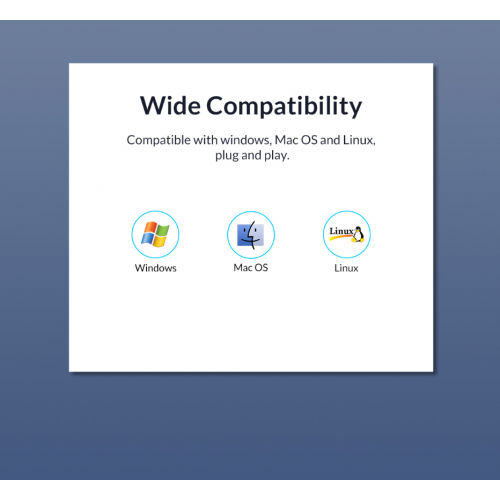 Wide Compatibility

Compatible with windows, Mac OS and Linux, plug and play.

Windows

Mac OS

Linux

Linux